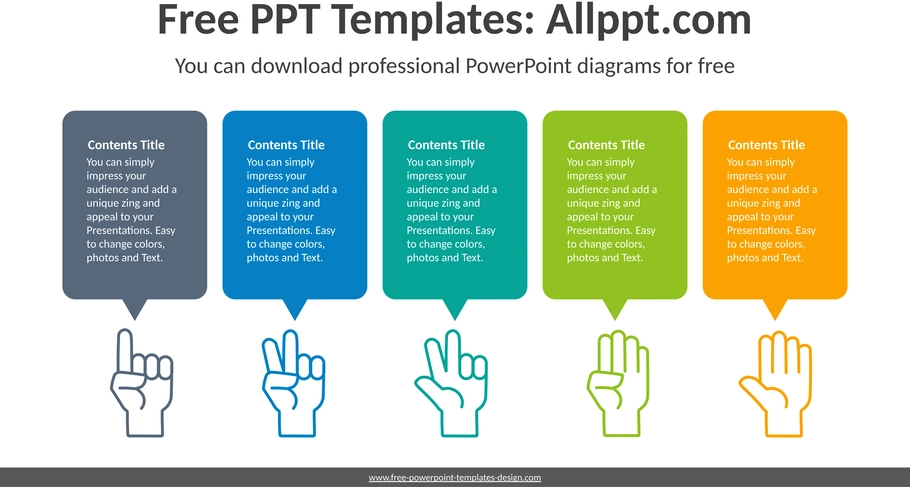 Free PPT Templates: Allppt.com

You can download professional PowerPoint diagrams for free

Contents Title
You can simply impress your audience and add a unique zing and appeal to your Presentations. Easy to change colors, photos and Text.

Contents Title
You can simply impress your audience and add a unique zing and appeal to your Presentations. Easy to change colors, photos and Text.

Contents Title
You can simply impress your audience and add a unique zing and appeal to your Presentations. Easy to change colors, photos and Text.

Contents Title
You can simply impress your audience and add a unique zing and appeal to your Presentations. Easy to change colors, photos and Text.

Contents Title
You can simply impress your audience and add a unique zing and appeal to your Presentations. Easy to change colors, photos and Text.

www.free-powerpoint-templates-design.com